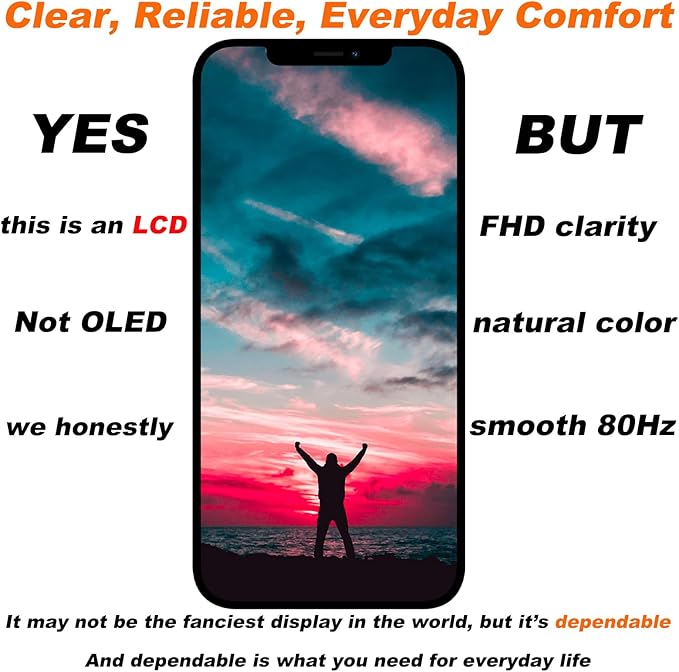 Clear, Reliable, Everyday Comfort

YES

this is an LCD

Not OLED

we honestly

BUT

FHD clarity

natural color

smooth 80Hz

It may not be the fanciest display in the world, but it's dependable

And dependable is what you need for everyday life